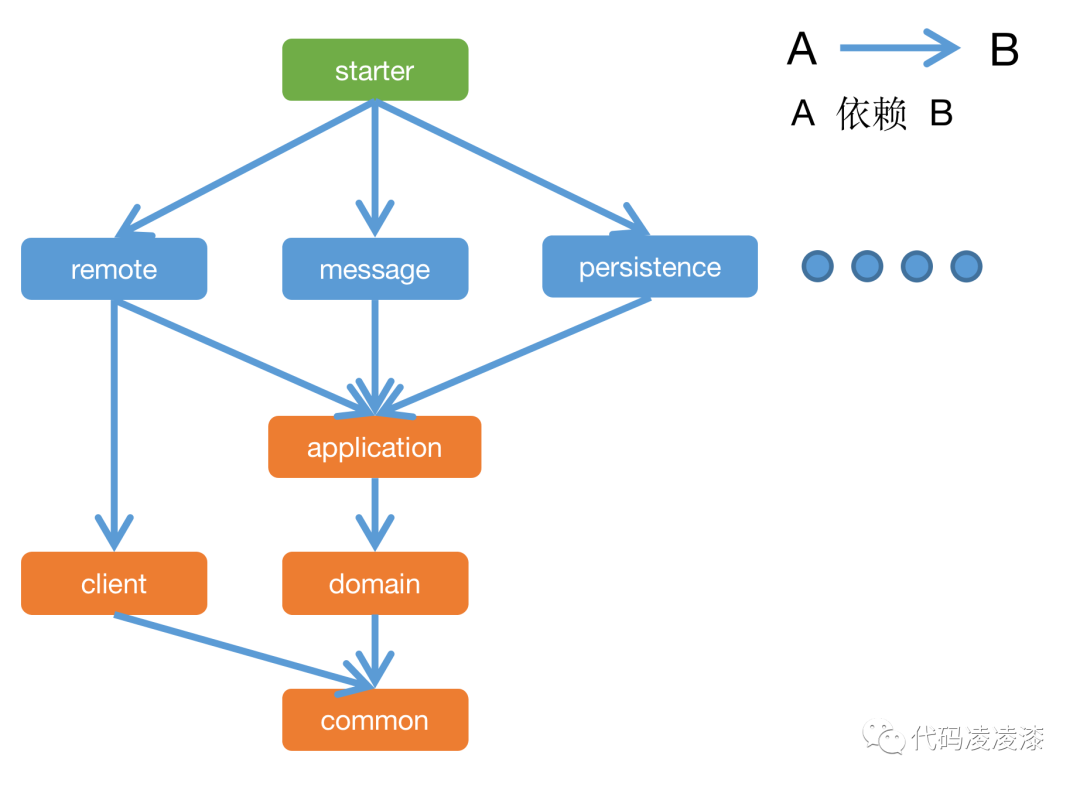 starter

A B

A 依赖 B

remote

message

persistence

application

client

domain

common

代码凌凌漆